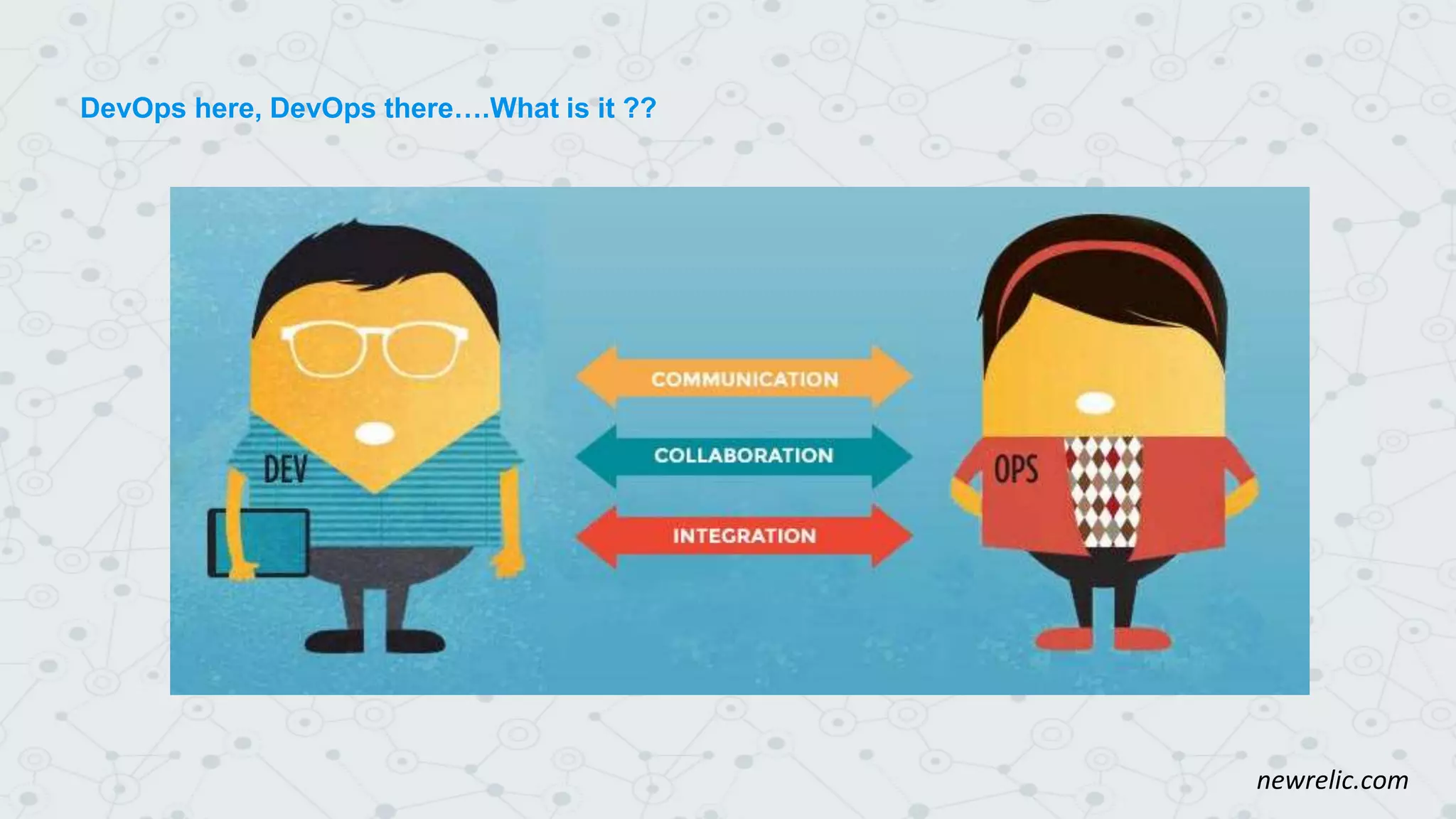 DevOps here, DevOps there….What is it ??

DEV

COMMUNICATION

COLLABORATION

INTEGRATION

OPS

newrelic.com